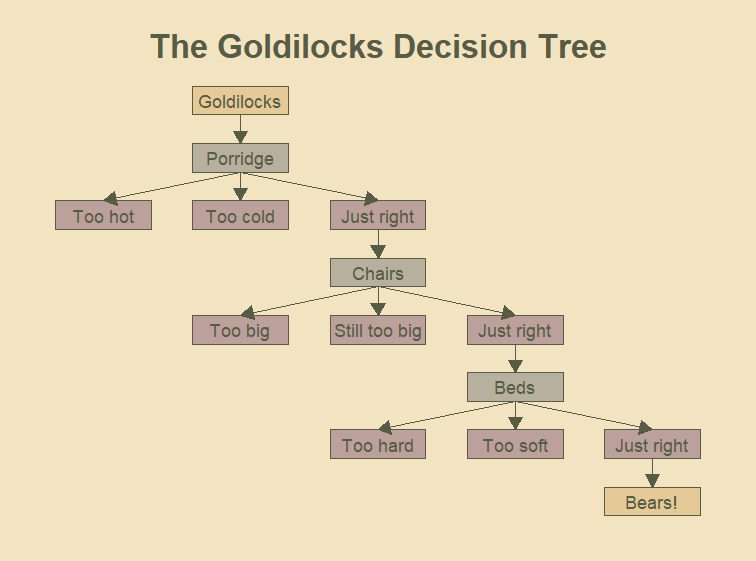 The Goldilocks Decision Tree

Goldilocks

Porridge

Too hot

Too cold

Just right

Chairs

Too big

Still too big

Just right

Beds

Too hard

Too soft

Just right

Bears!